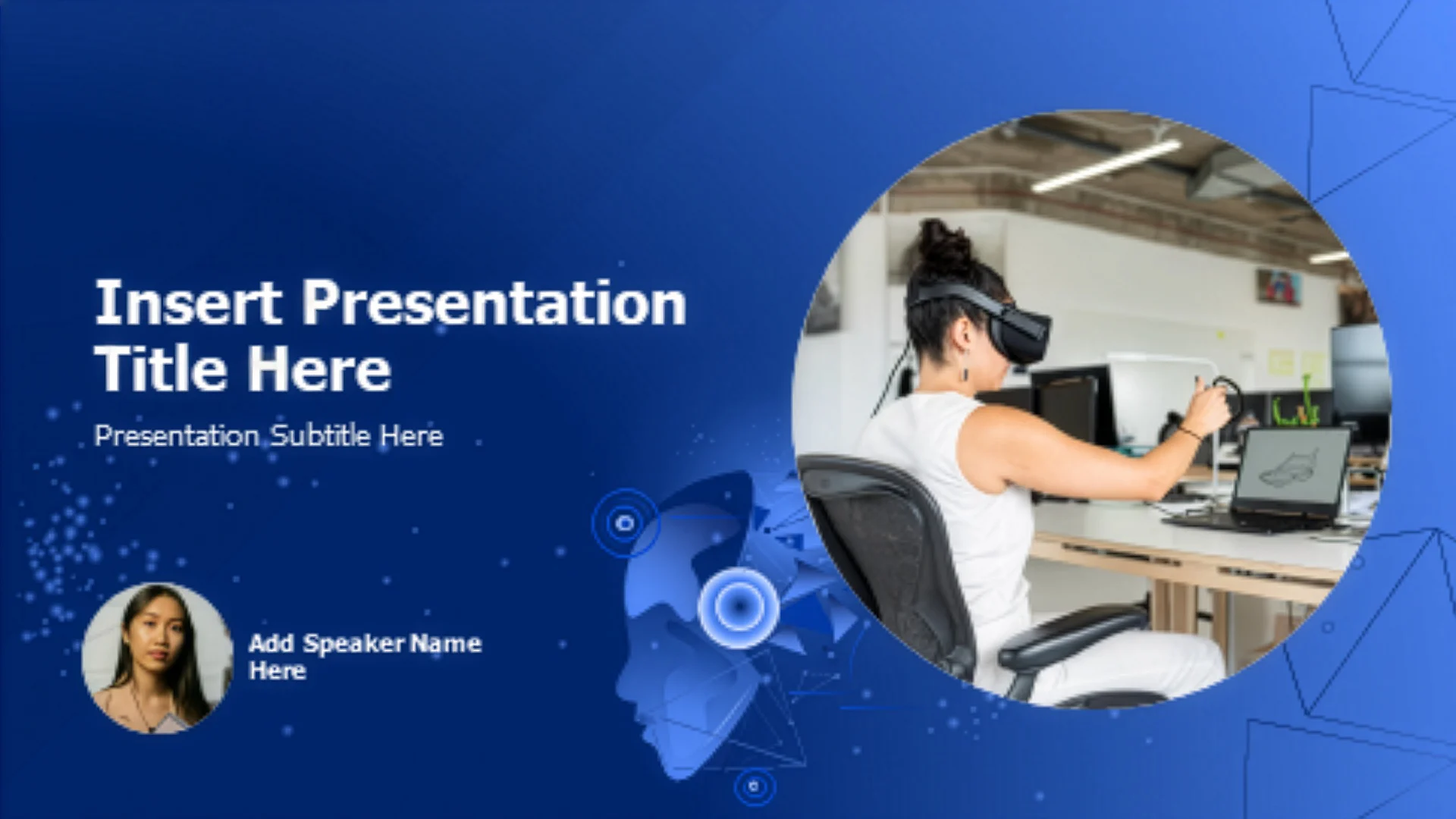 Insert Presentation Title Here

Presentation Subtitle Here

Add Speaker Name Here